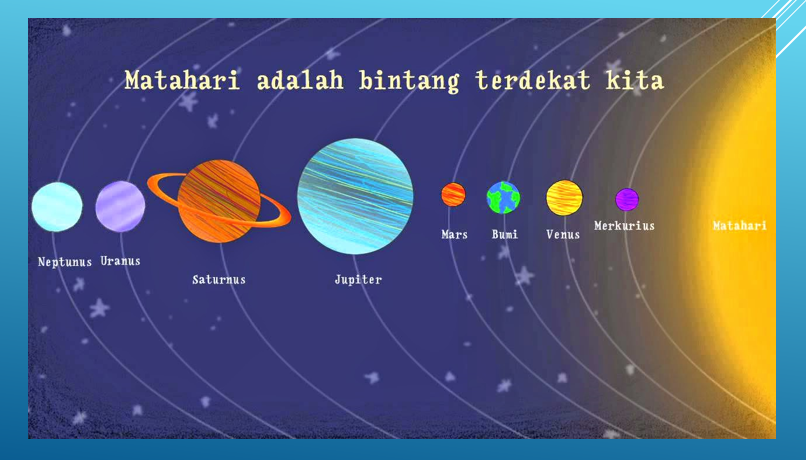 Matahari adalah bintang terdekat kita

Neptunus Uranus Saturnus Jupiter Mars Bumi Venus Merkurius Matahari